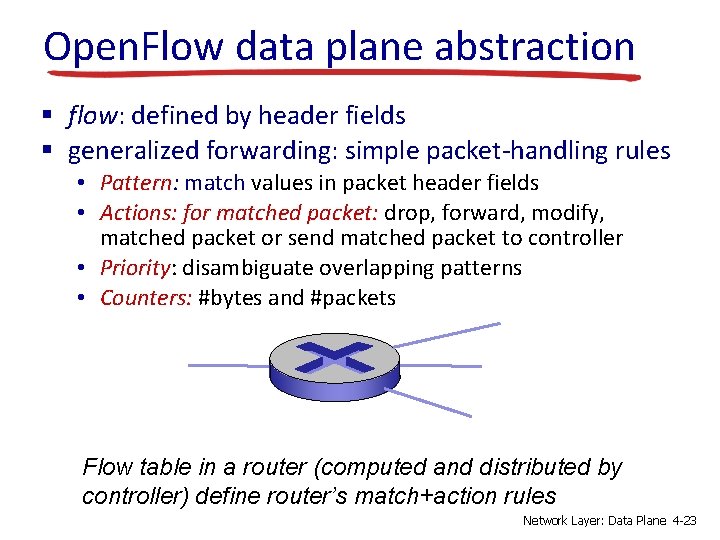 OpenFlow data plane abstraction

▪ flow: defined by header fields
▪ generalized forwarding: simple packet-handling rules
  • Pattern: match values in packet header fields
  • Actions: for matched packet: drop, forward, modify, matched packet or send matched packet to controller
  • Priority: disambiguate overlapping patterns
  • Counters: #bytes and #packets

Flow table in a router (computed and distributed by controller) define router's match+action rules

Network Layer: Data Plane 4-23